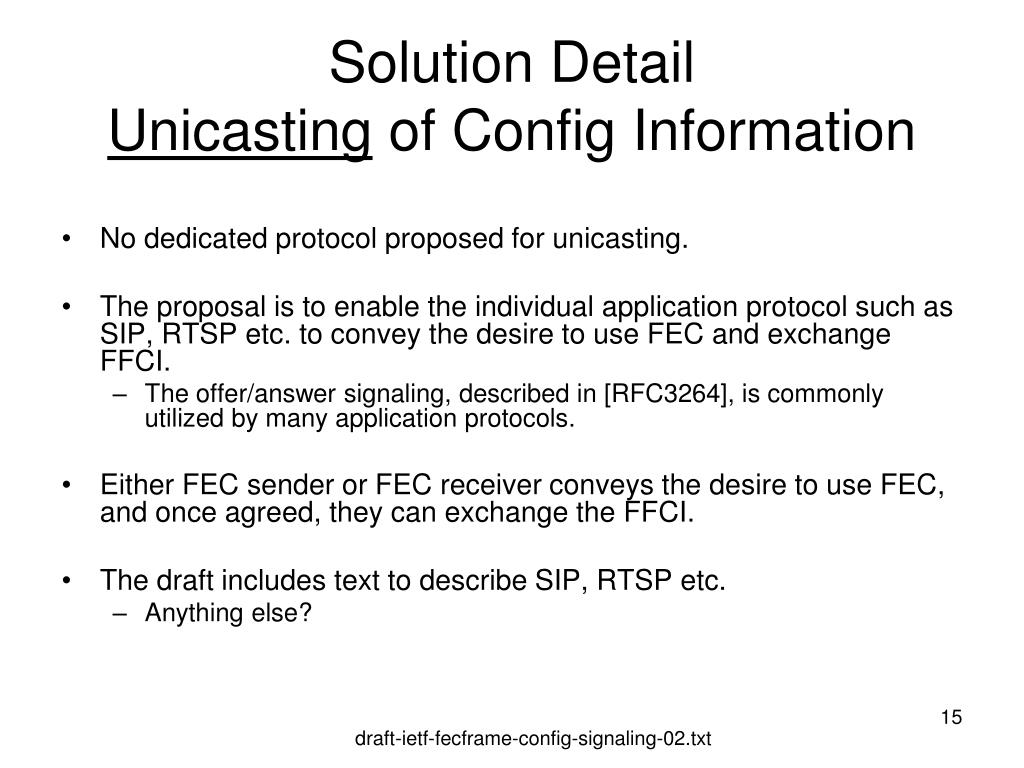 Solution Detail
Unicasting of Config Information

• No dedicated protocol proposed for unicasting.

• The proposal is to enable the individual application protocol such as SIP, RTSP etc. to convey the desire to use FEC and exchange FFCI.
– The offer/answer signaling, described in [RFC3264], is commonly utilized by many application protocols.

• Either FEC sender or FEC receiver conveys the desire to use FEC, and once agreed, they can exchange the FFCI.

• The draft includes text to describe SIP, RTSP etc.
– Anything else?

15

draft-ietf-fecframe-config-signaling-02.txt